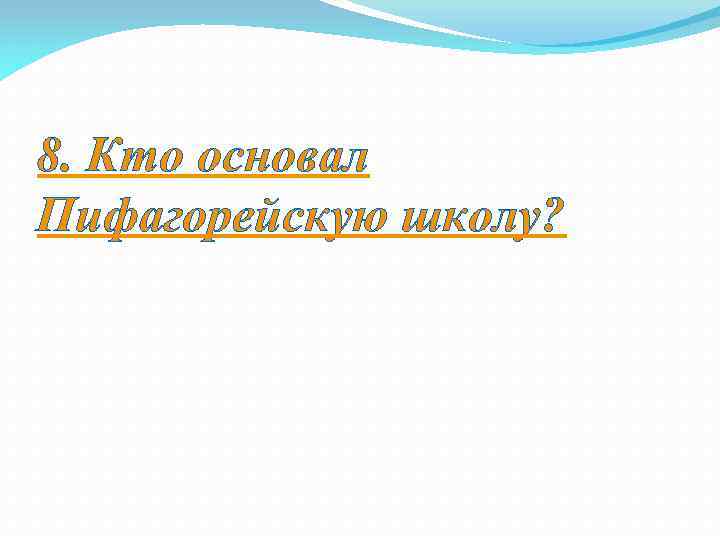 8. Кто основал Пифагорейскую школу?